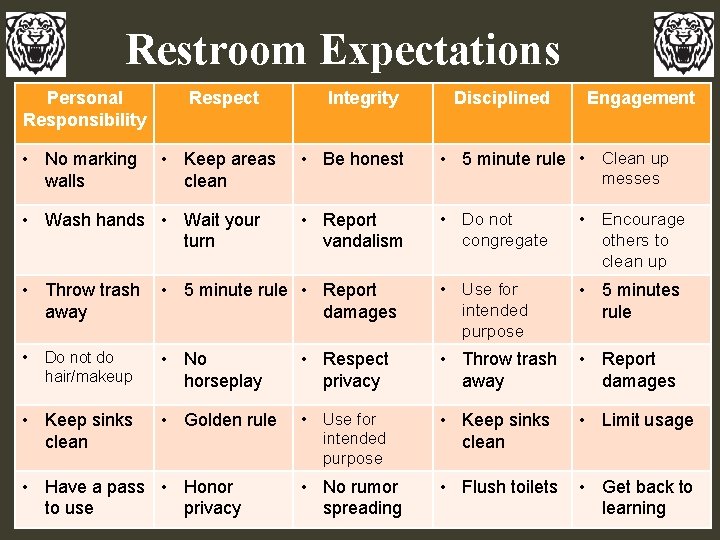 Restroom Expectations

| Personal Responsibility | Respect | Integrity | Disciplined | Engagement |
|---|---|---|---|---|
| • No marking walls | • Keep areas clean | • Be honest | • 5 minute rule | • Clean up messes |
| • Wash hands | • Wait your turn | • Report vandalism | • Do not congregate | • Encourage others to clean up |
| • Throw trash away | • 5 minute rule | • Report damages | • Use for intended purpose | • 5 minutes rule |
| • Do not do hair/makeup | • No horseplay | • Respect privacy | • Throw trash away | • Report damages |
| • Keep sinks clean | • Golden rule | • Use for intended purpose | • Keep sinks clean | • Limit usage |
| • Have a pass to use | • Honor privacy | • No rumor spreading | • Flush toilets | • Get back to learning |